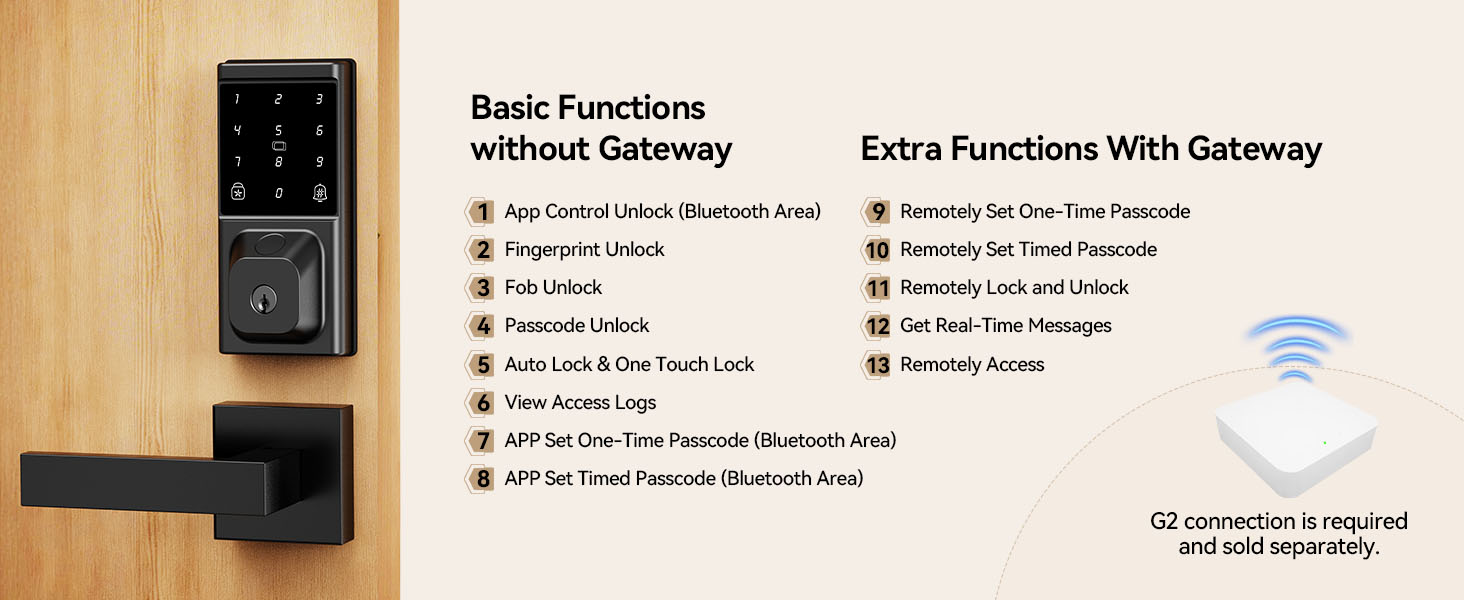 1 2 3
4 5 6
7 8 9
0

Basic Functions without Gateway

1 App Control Unlock (Bluetooth Area)
2 Fingerprint Unlock
3 Fob Unlock
4 Passcode Unlock
5 Auto Lock & One Touch Lock
6 View Access Logs
7 APP Set One-Time Passcode (Bluetooth Area)
8 APP Set Timed Passcode (Bluetooth Area)

Extra Functions With Gateway

9 Remotely Set One-Time Passcode
10 Remotely Set Timed Passcode
11 Remotely Lock and Unlock
12 Get Real-Time Messages
13 Remotely Access

G2 connection is required and sold separately.